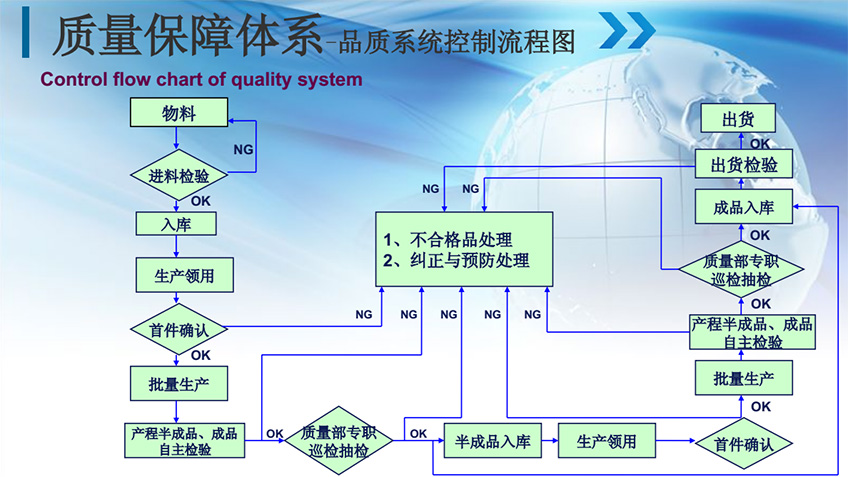 质量保障体系-品质系统控制流程图

Control flow chart of quality system

物料
NG
进料检验
OK
入库
生产领用
首件确认
OK
批量生产
产程半成品、成品自主检验
OK
质量部专职巡检抽检
OK
半成品入库
生产领用
首件确认
OK
批量生产
产程半成品、成品自主检验
OK
质量部专职巡检抽检
OK
成品入库
出货检验
OK
出货

NG
NG
1、不合格品处理
2、纠正与预防处理
NG
NG
NG
NG
NG